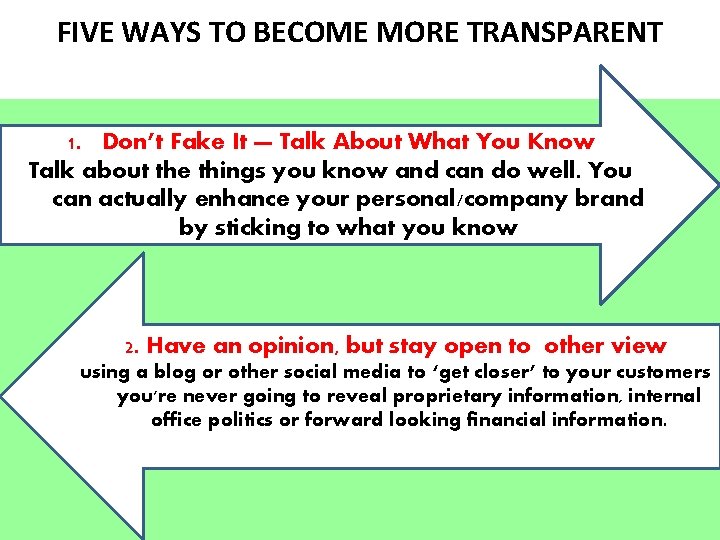 FIVE WAYS TO BECOME MORE TRANSPARENT

1. Don't Fake It – Talk About What You Know
Talk about the things you know and can do well. You can actually enhance your personal/company brand by sticking to what you know

2. Have an opinion, but stay open to other view
using a blog or other social media to 'get closer' to your customers you're never going to reveal proprietary information, internal office politics or forward looking financial information.